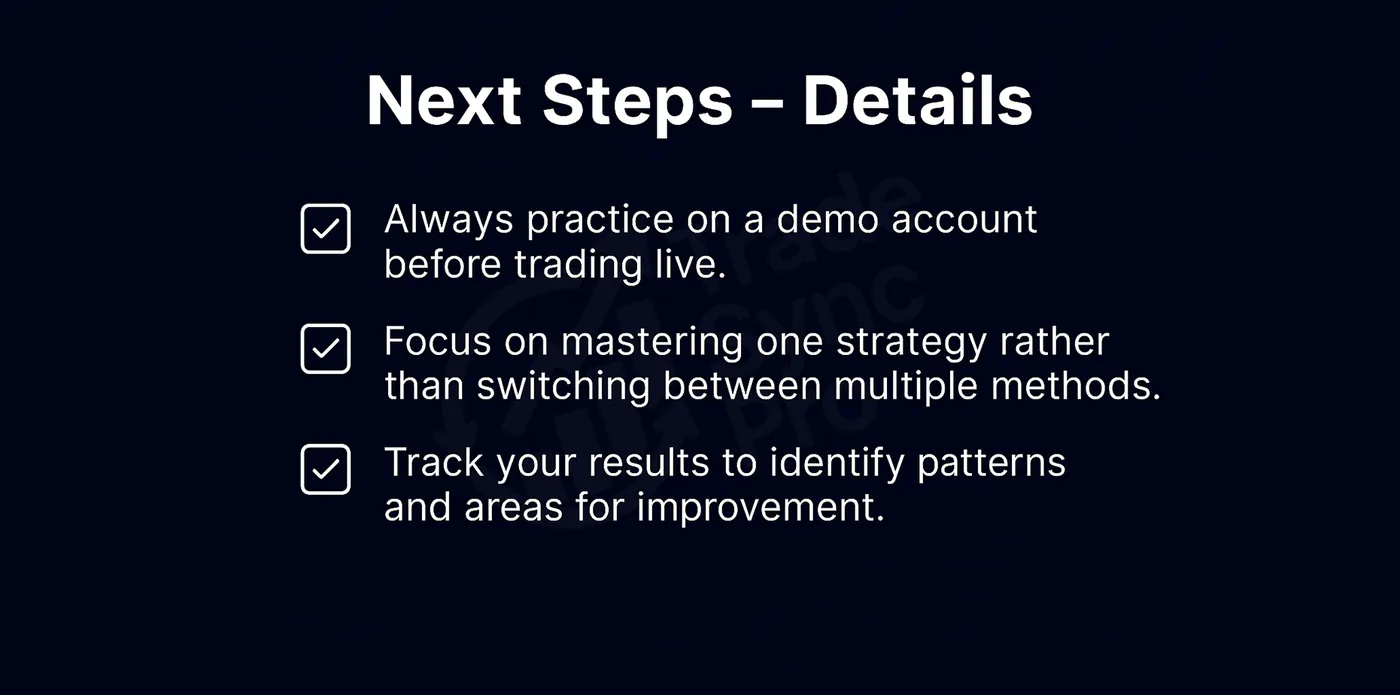 Next Steps – Details

Always practice on a demo account before trading live.

Focus on mastering one strategy rather than switching between multiple methods.

Track your results to identify patterns and areas for improvement.

Trade Sync Pro